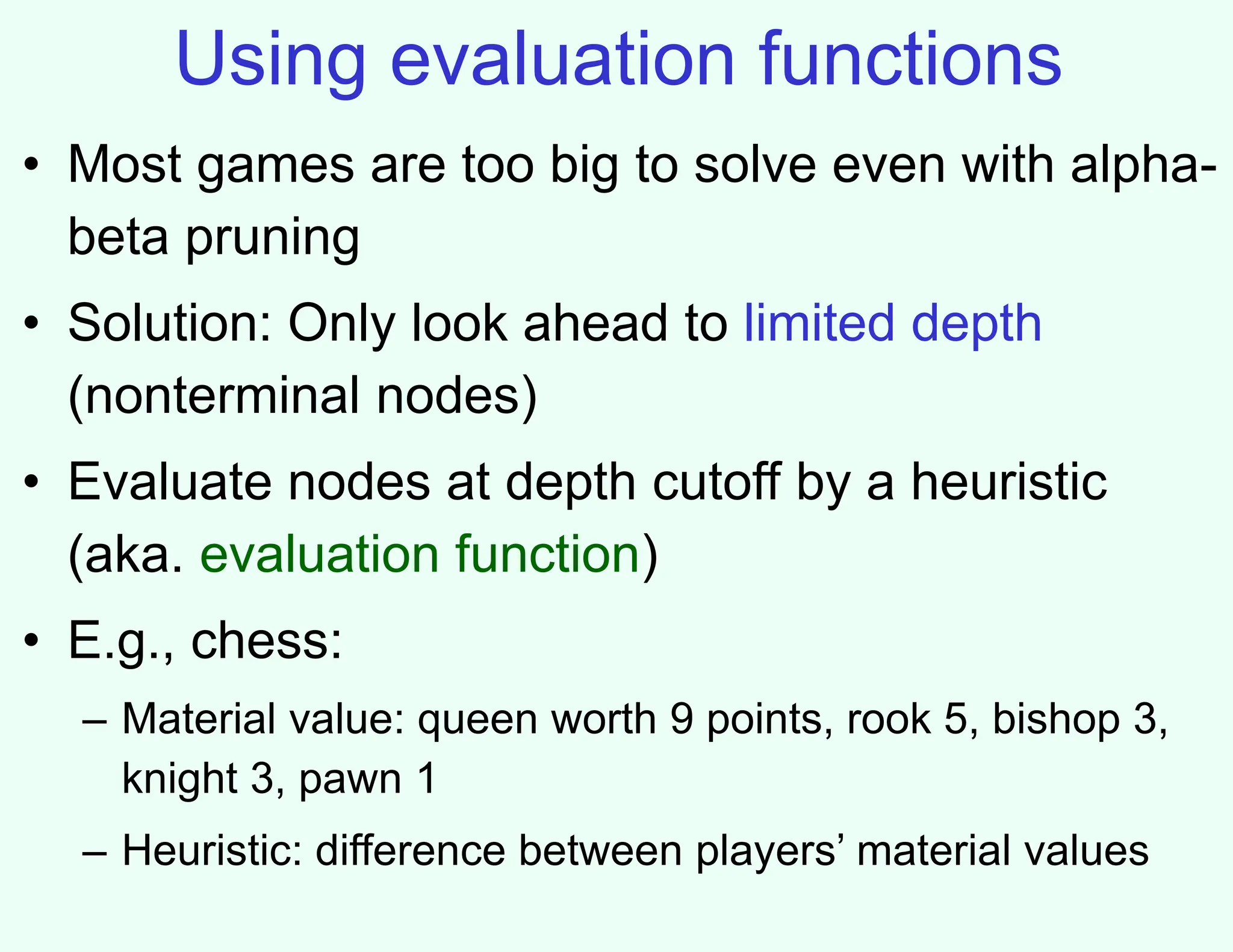 Using evaluation functions

• Most games are too big to solve even with alpha-beta pruning

• Solution: Only look ahead to limited depth (nonterminal nodes)

• Evaluate nodes at depth cutoff by a heuristic (aka. evaluation function)

• E.g., chess:

– Material value: queen worth 9 points, rook 5, bishop 3, knight 3, pawn 1

– Heuristic: difference between players' material values